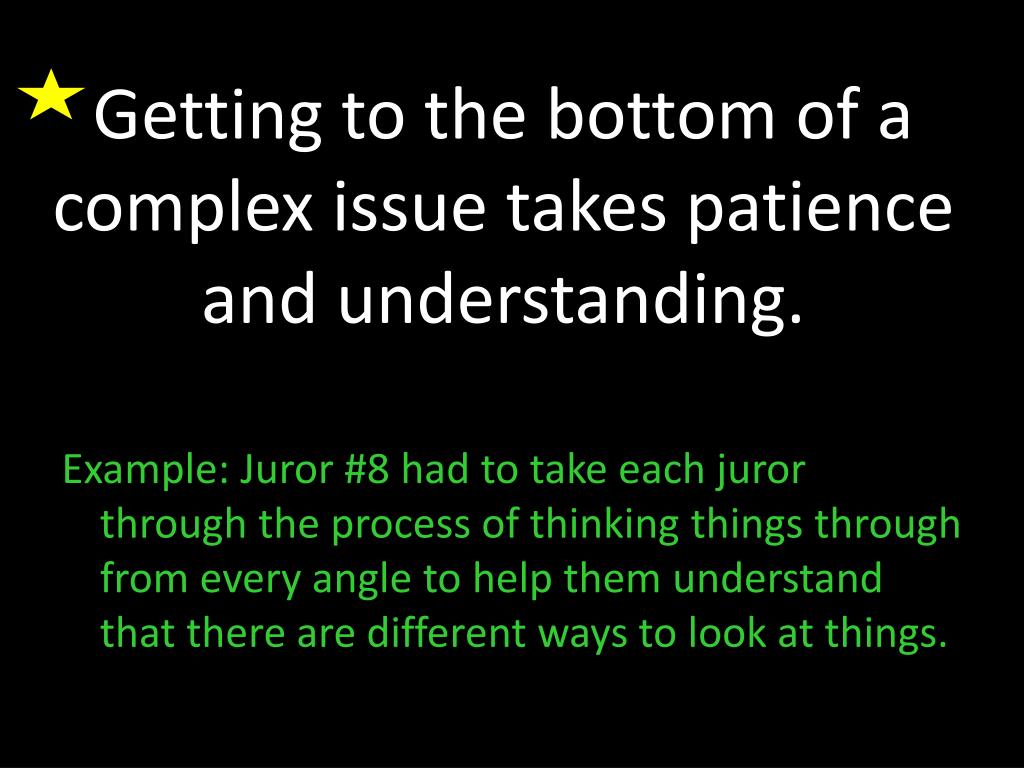 Getting to the bottom of a complex issue takes patience and understanding.

Example: Juror #8 had to take each juror through the process of thinking things through from every angle to help them understand that there are different ways to look at things.